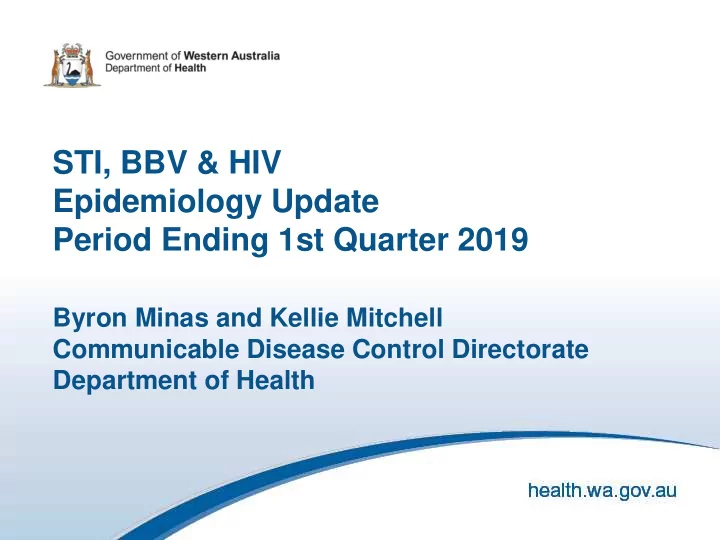 Government of Western Australia
Department of Health

STI, BBV & HIV
Epidemiology Update
Period Ending 1st Quarter 2019

Byron Minas and Kellie Mitchell
Communicable Disease Control Directorate
Department of Health

health.wa.gov.au